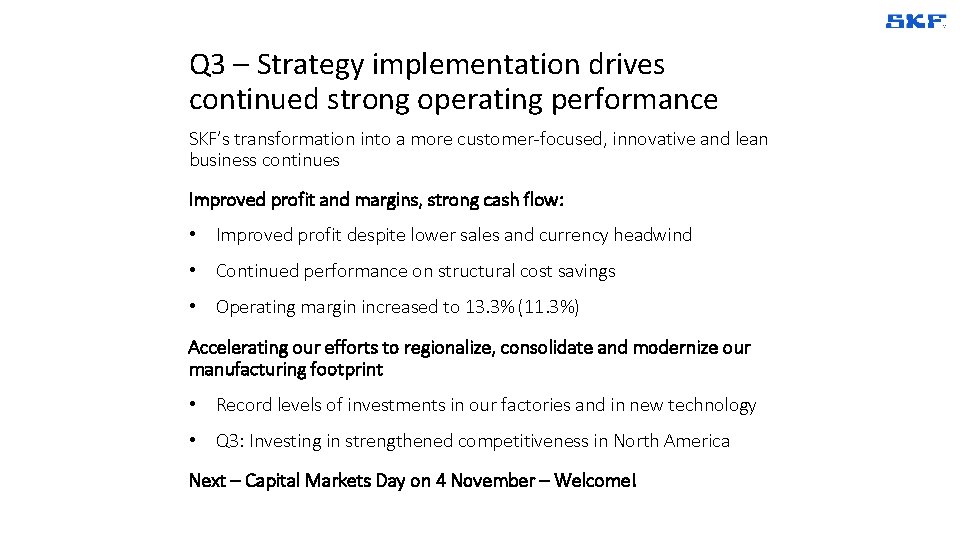 SKF

Q3 – Strategy implementation drives continued strong operating performance

SKF's transformation into a more customer-focused, innovative and lean business continues

Improved profit and margins, strong cash flow:

• Improved profit despite lower sales and currency headwind

• Continued performance on structural cost savings

• Operating margin increased to 13.3% (11.3%)

Accelerating our efforts to regionalize, consolidate and modernize our manufacturing footprint

• Record levels of investments in our factories and in new technology

• Q3: Investing in strengthened competitiveness in North America

Next – Capital Markets Day on 4 November – Welcome!